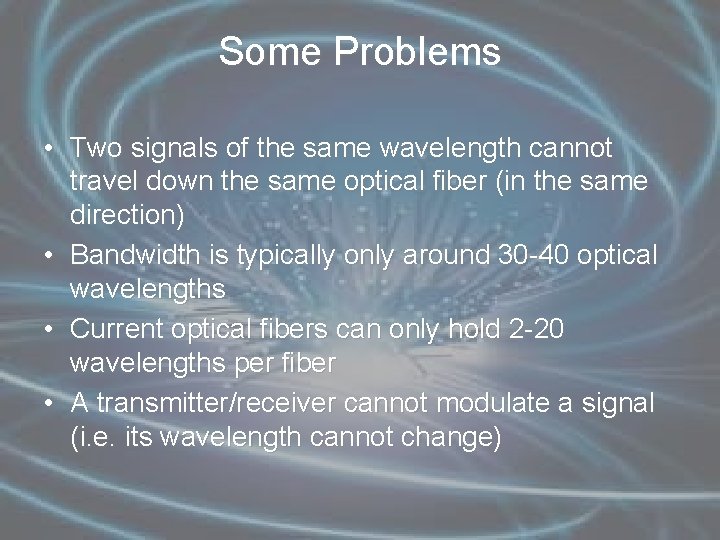 Some Problems

• Two signals of the same wavelength cannot travel down the same optical fiber (in the same direction)
• Bandwidth is typically only around 30-40 optical wavelengths
• Current optical fibers can only hold 2-20 wavelengths per fiber
• A transmitter/receiver cannot modulate a signal (i.e. its wavelength cannot change)